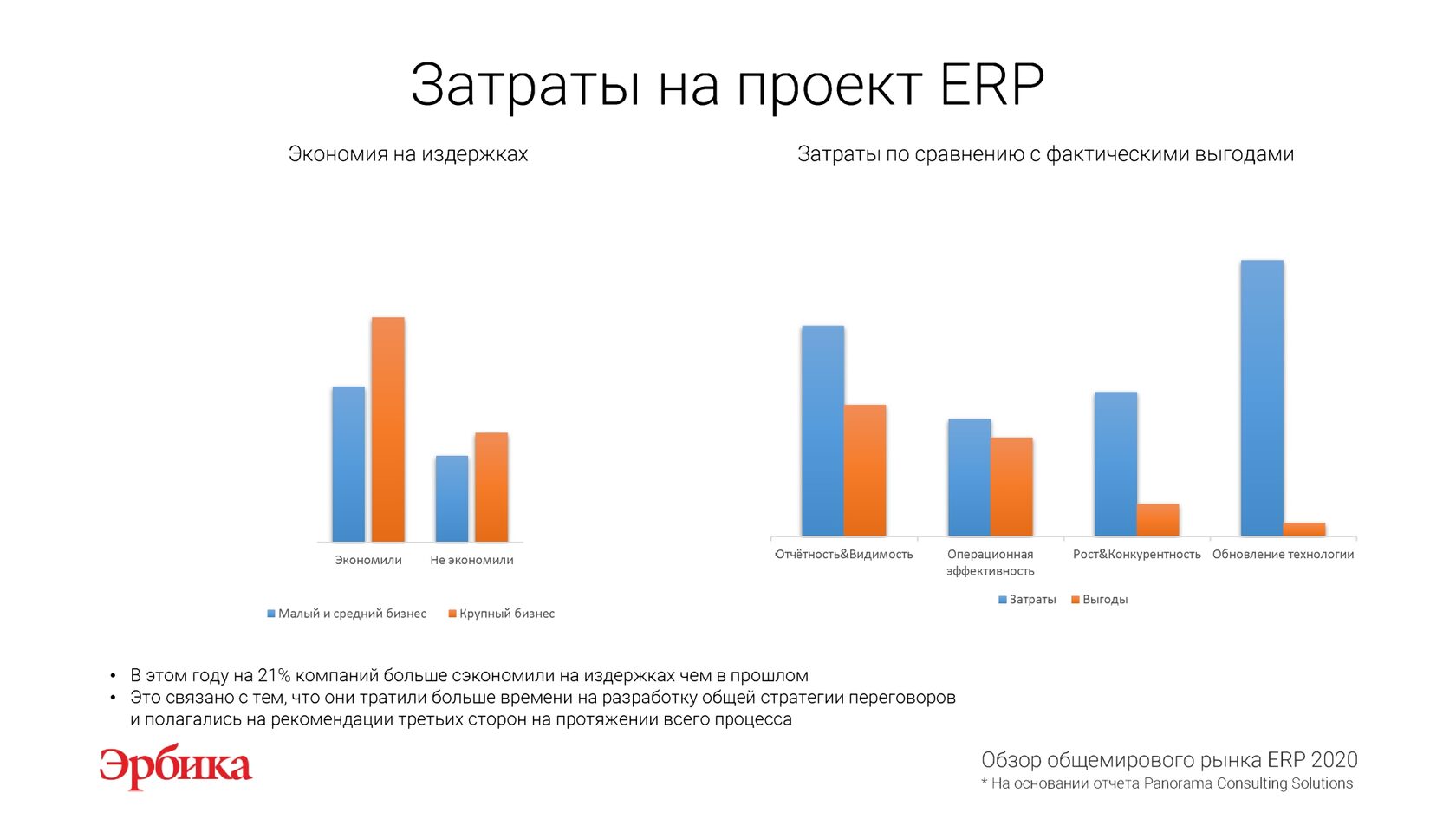 Затраты на проект ERP

Экономия на издержках

Экономили
Не экономили

Малый и средний бизнес
Крупный бизнес

Затраты по сравнению с фактическими выгодами

Отчётность&Видимость
Операционная эффективность
Рост&Конкурентность
Обновление технологии

Затраты
Выгоды

• В этом году на 21% компаний больше сэкономили на издержках чем в прошлом
• Это связано с тем, что они тратили больше времени на разработку общей стратегии переговоров и полагались на рекомендации третьих сторон на протяжении всего процесса

Эрбика

Обзор общемирового рынка ERP 2020
* На основании отчета Panorama Consulting Solutions